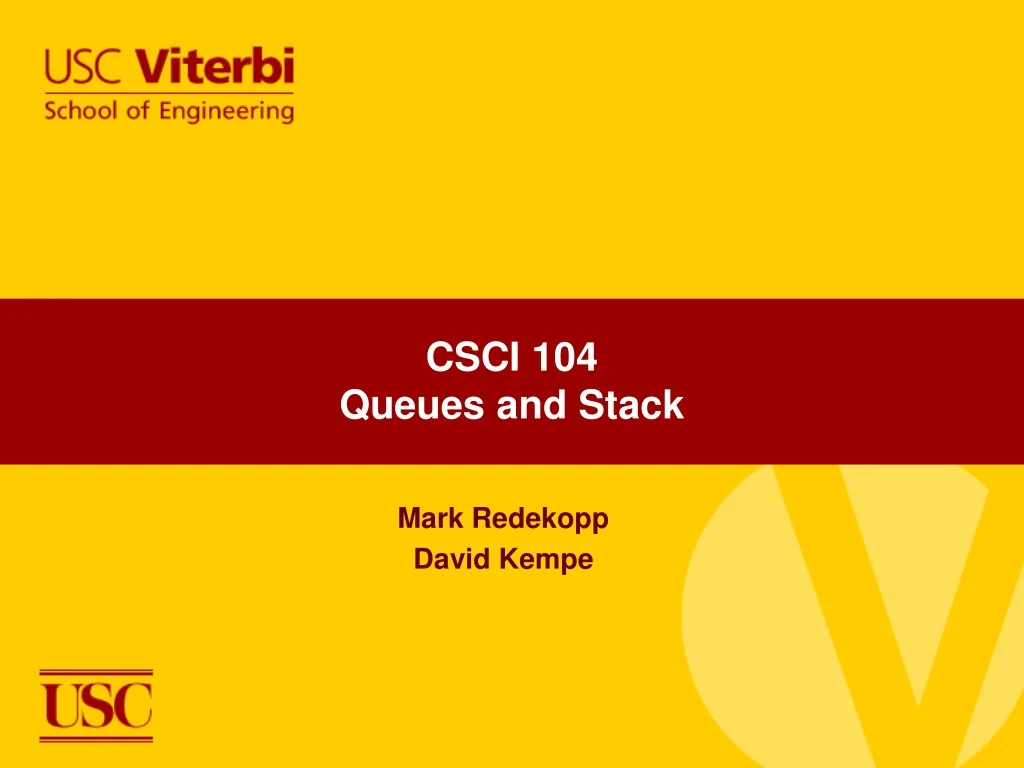 USC Viterbi
School of Engineering

CSCI 104
Queues and Stack

Mark Redekopp
David Kempe

USC